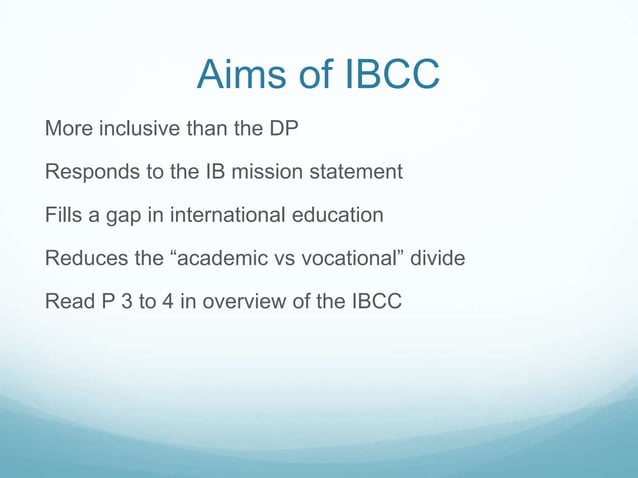 Aims of IBCC

More inclusive than the DP

Responds to the IB mission statement

Fills a gap in international education

Reduces the “academic vs vocational” divide

Read P 3 to 4 in overview of the IBCC